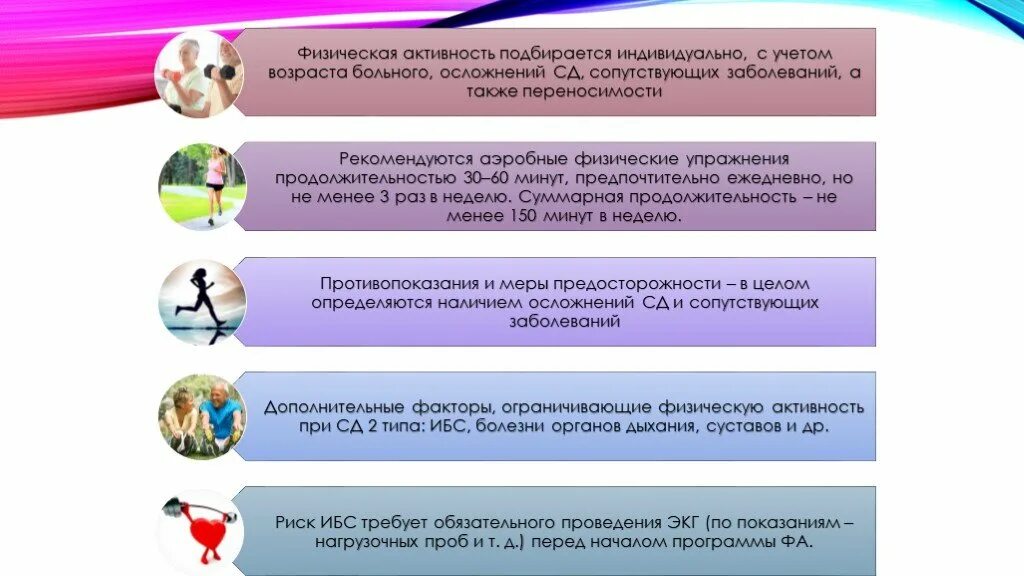 Физическая активность подбирается индивидуально, с учетом возраста больного, осложнений СД, сопутствующих заболеваний, а также переносимости

Рекомендуются аэробные физические упражнения продолжительностью 30–60 минут, предпочтительно ежедневно, но не менее 3 раз в неделю. Суммарная продолжительность – не менее 150 минут в неделю.

Противопоказания и меры предосторожности – в целом определяются наличием осложнений СД и сопутствующих заболеваний

Дополнительные факторы, ограничивающие физическую активность при СД 2 типа: ИБС, болезни органов дыхания, суставов и др.

Риск ИБС требует обязательного проведения ЭКГ (по показаниям – нагрузочных проб и т. д.) перед началом программы ФА.